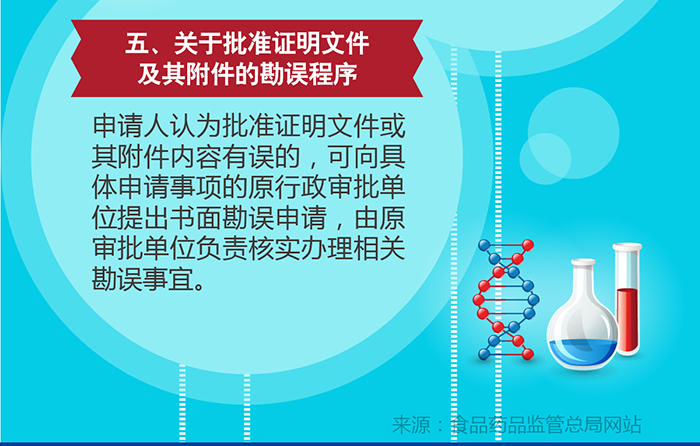 五、关于批准证明文件及其附件的勘误程序

申请人认为批准证明文件或其附件内容有误的，可向具体申请事项的原行政审批单位提出书面勘误申请，由原审批单位负责核实办理相关勘误事宜。

来源：食品药品监管总局网站